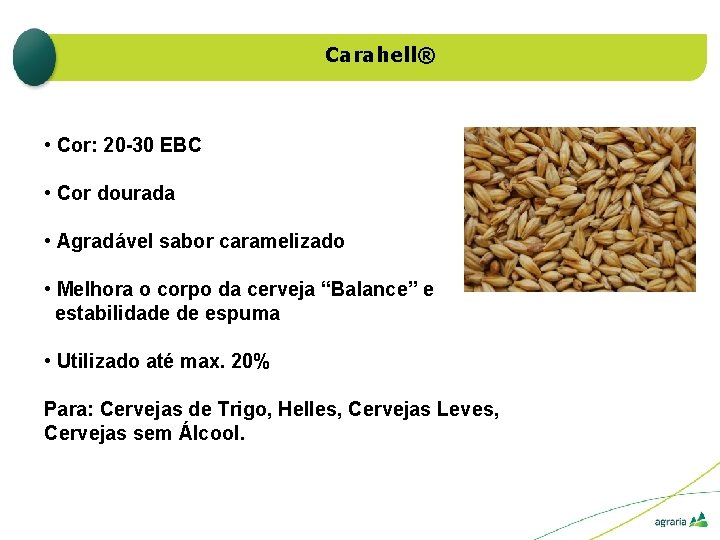 Carahell®

• Cor: 20-30 EBC

• Cor dourada

• Agradável sabor caramelizado

• Melhora o corpo da cerveja “Balance” e estabilidade de espuma

• Utilizado até max. 20%

Para: Cervejas de Trigo, Helles, Cervejas Leves, Cervejas sem Álcool.

agraria